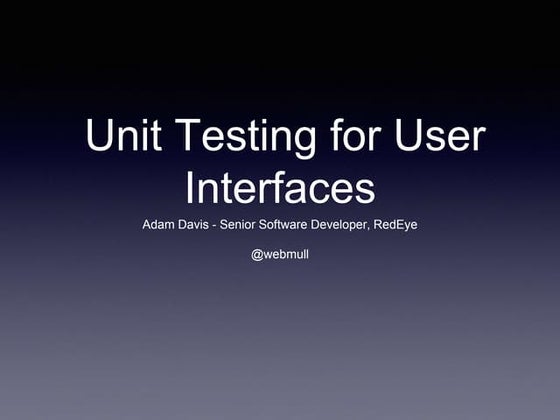 Unit Testing for User Interfaces

Adam Davis - Senior Software Developer, RedEye

@webmull